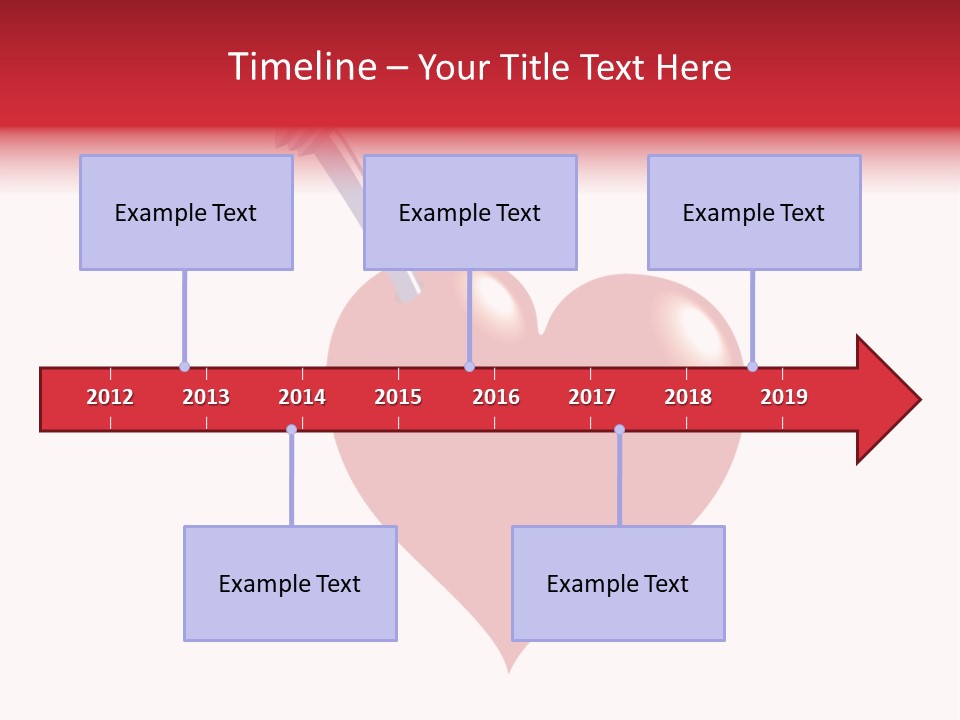 Timeline – Your Title Text Here

Example Text

Example Text

Example Text

2012 2013 2014 2015 2016 2017 2018 2019

Example Text

Example Text